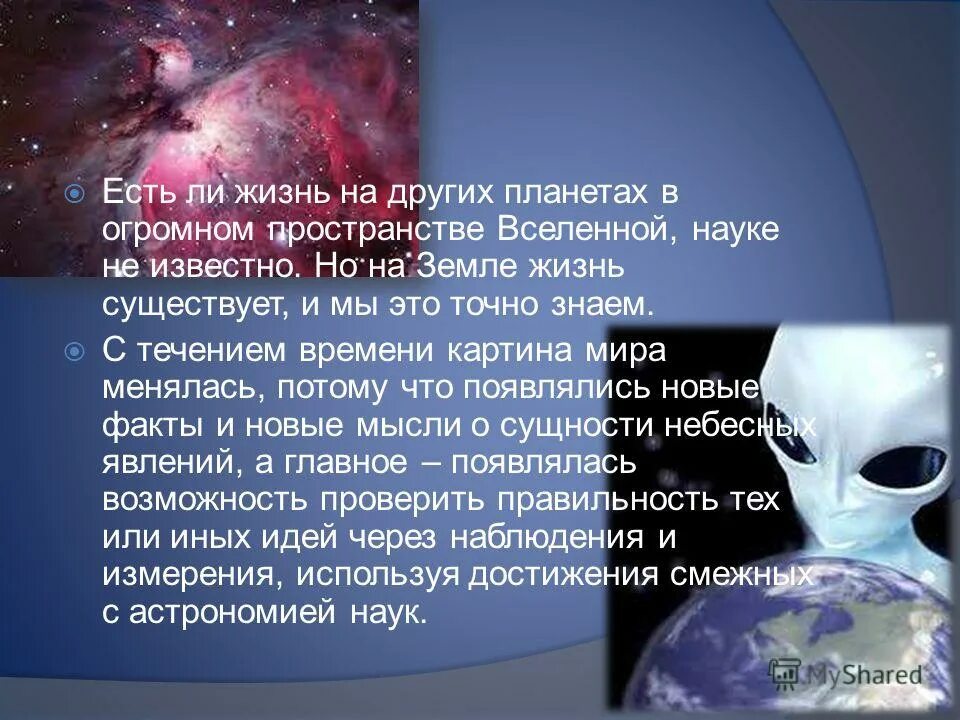 Есть ли жизнь на других планетах в огромном пространстве Вселенной, науке не известно. Но на Земле жизнь существует, и мы это точно знаем.

С течением времени картина мира менялась, потому что появлялись новые факты и новые мысли о сущности небесных явлений, а главное – появлялась возможность проверить правильность тех или иных идей через наблюдения и измерения, используя достижения смежных с астрономией наук.

MyShared